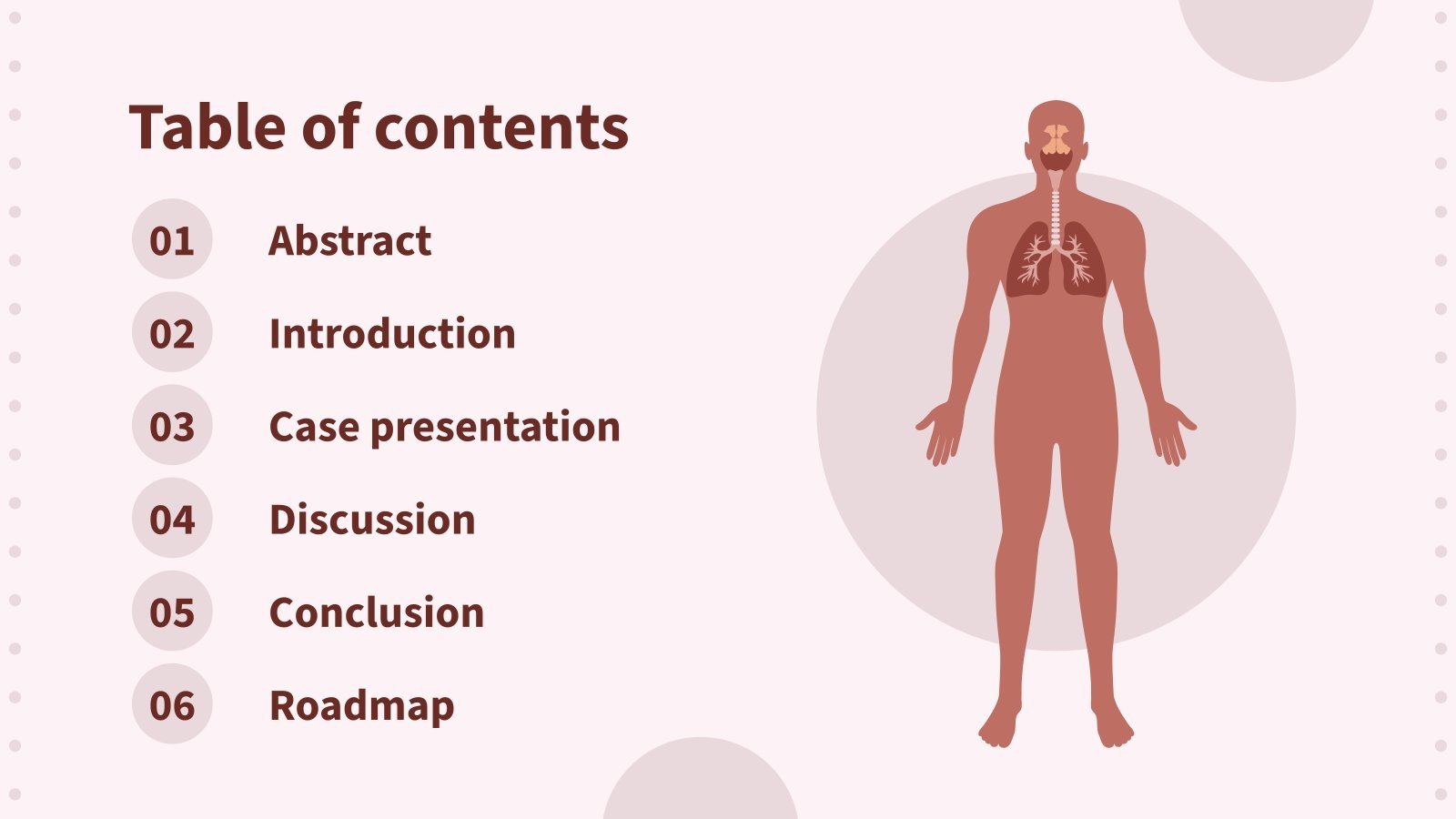 Table of contents

01 Abstract

02 Introduction

03 Case presentation

04 Discussion

05 Conclusion

06 Roadmap